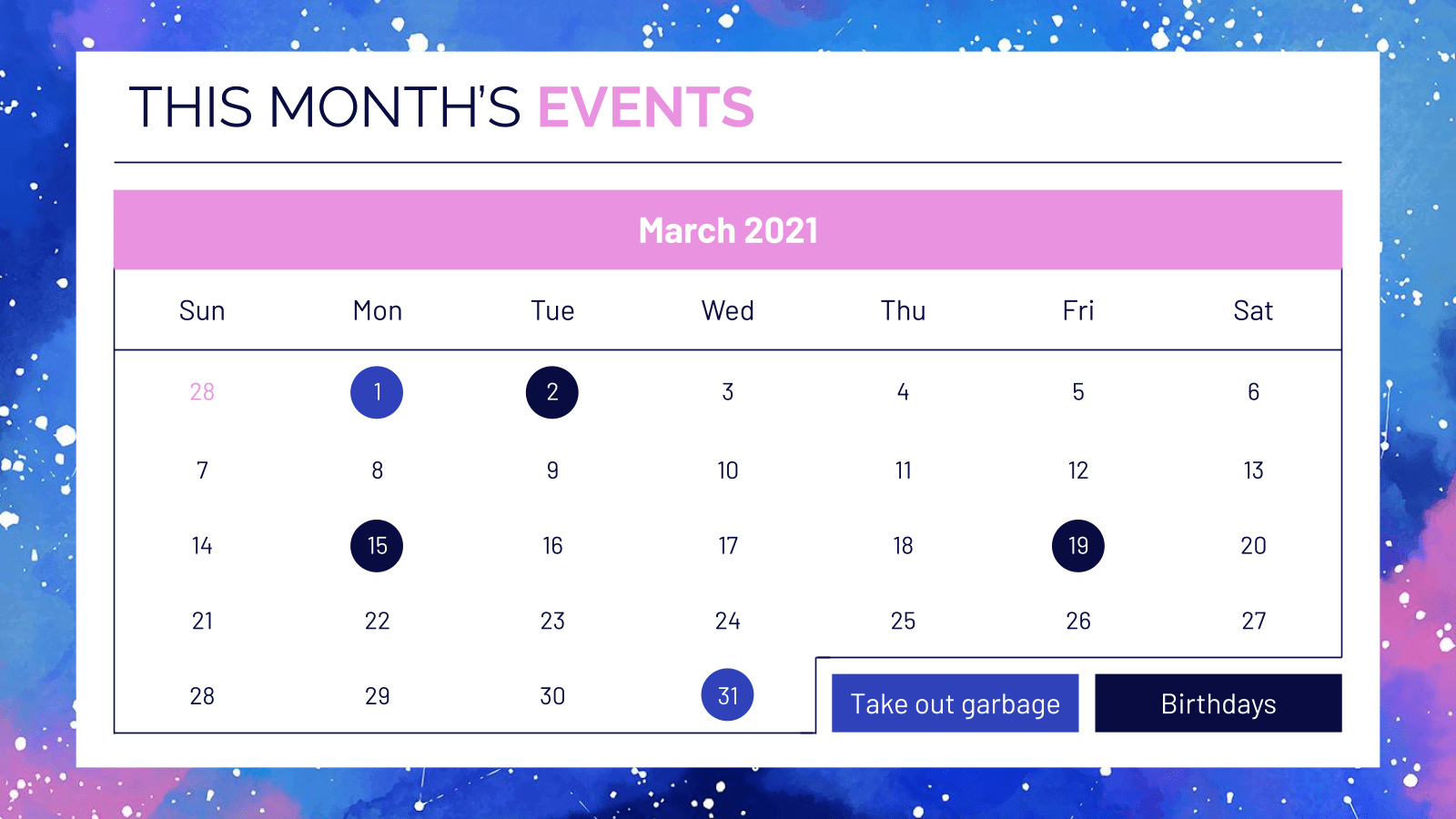 THIS MONTH'S EVENTS

March 2021

| Sun | Mon | Tue | Wed | Thu | Fri | Sat |
|---|---|---|---|---|---|---|
| 28 | 1 | 2 | 3 | 4 | 5 | 6 |
| 7 | 8 | 9 | 10 | 11 | 12 | 13 |
| 14 | 15 | 16 | 17 | 18 | 19 | 20 |
| 21 | 22 | 23 | 24 | 25 | 26 | 27 |
| 28 | 29 | 30 | 31 | | | |

Take out garbage

Birthdays